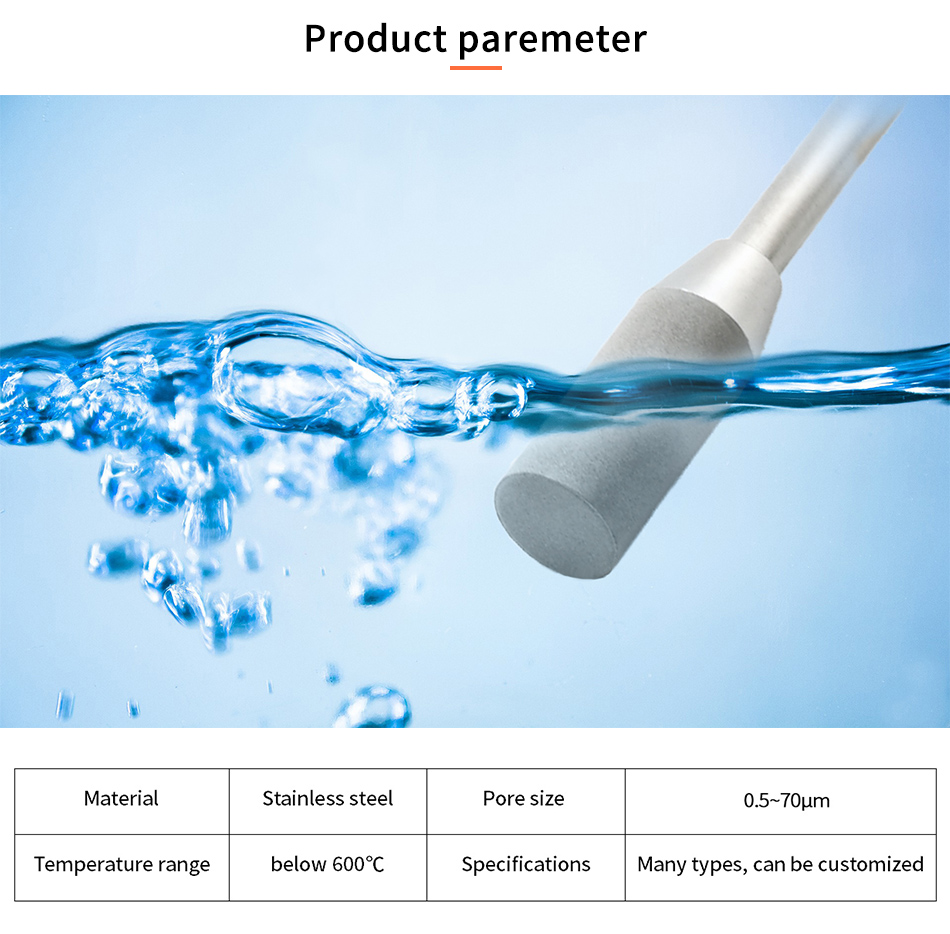 Product paremeter

| Material | Stainless steel | Pore size | 0.5~70μm |
|---|---|---|---|
| Temperature range | below 600℃ | Specifications | Many types, can be customized |